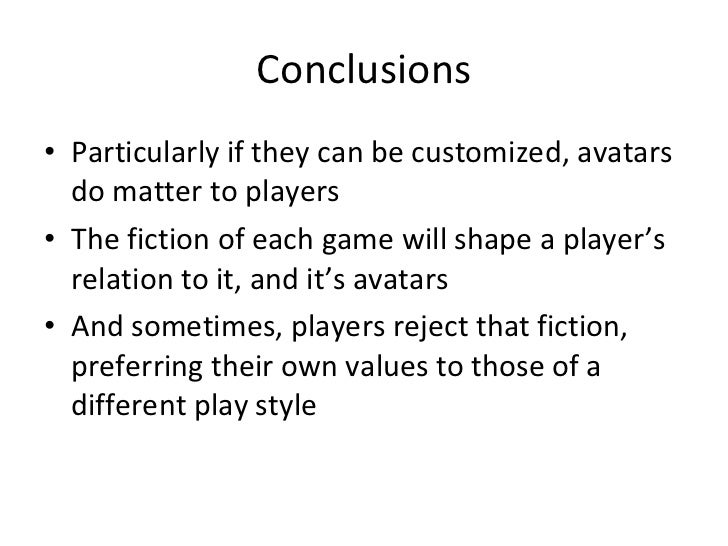 Conclusions

• Particularly if they can be customized, avatars do matter to players
• The fiction of each game will shape a player’s relation to it, and it’s avatars
• And sometimes, players reject that fiction, preferring their own values to those of a different play style